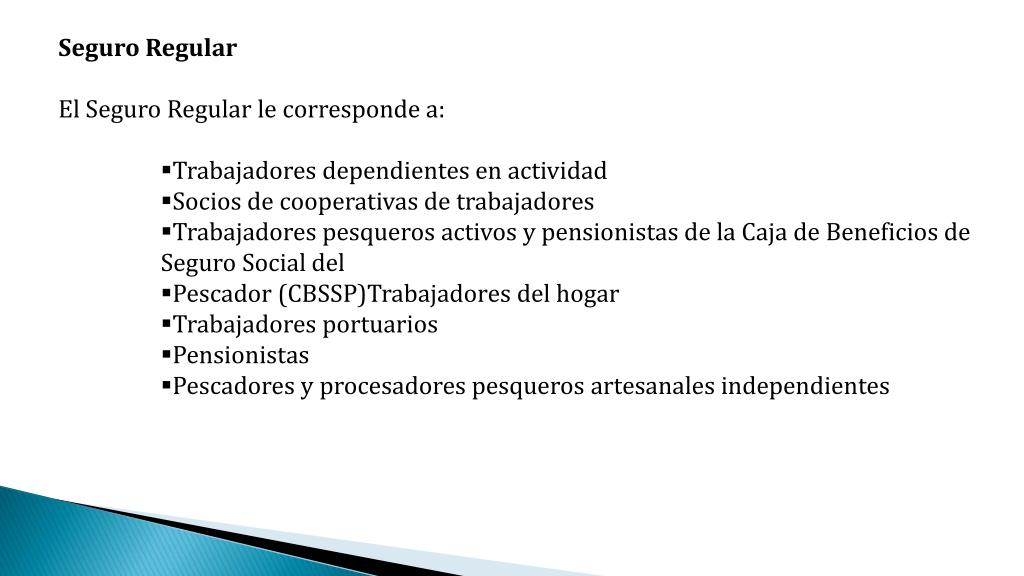 **Seguro Regular**

El Seguro Regular le corresponde a:

▪Trabajadores dependientes en actividad
▪Socios de cooperativas de trabajadores
▪Trabajadores pesqueros activos y pensionistas de la Caja de Beneficios de Seguro Social del
▪Pescador (CBSSP)Trabajadores del hogar
▪Trabajadores portuarios
▪Pensionistas
▪Pescadores y procesadores pesqueros artesanales independientes